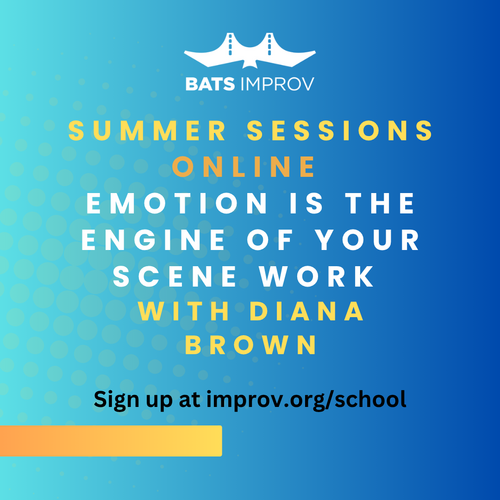 BATS IMPROV

SUMMER SESSIONS
ONLINE
EMOTION IS THE ENGINE OF YOUR SCENE WORK
WITH DIANA BROWN

Sign up at improv.org/school